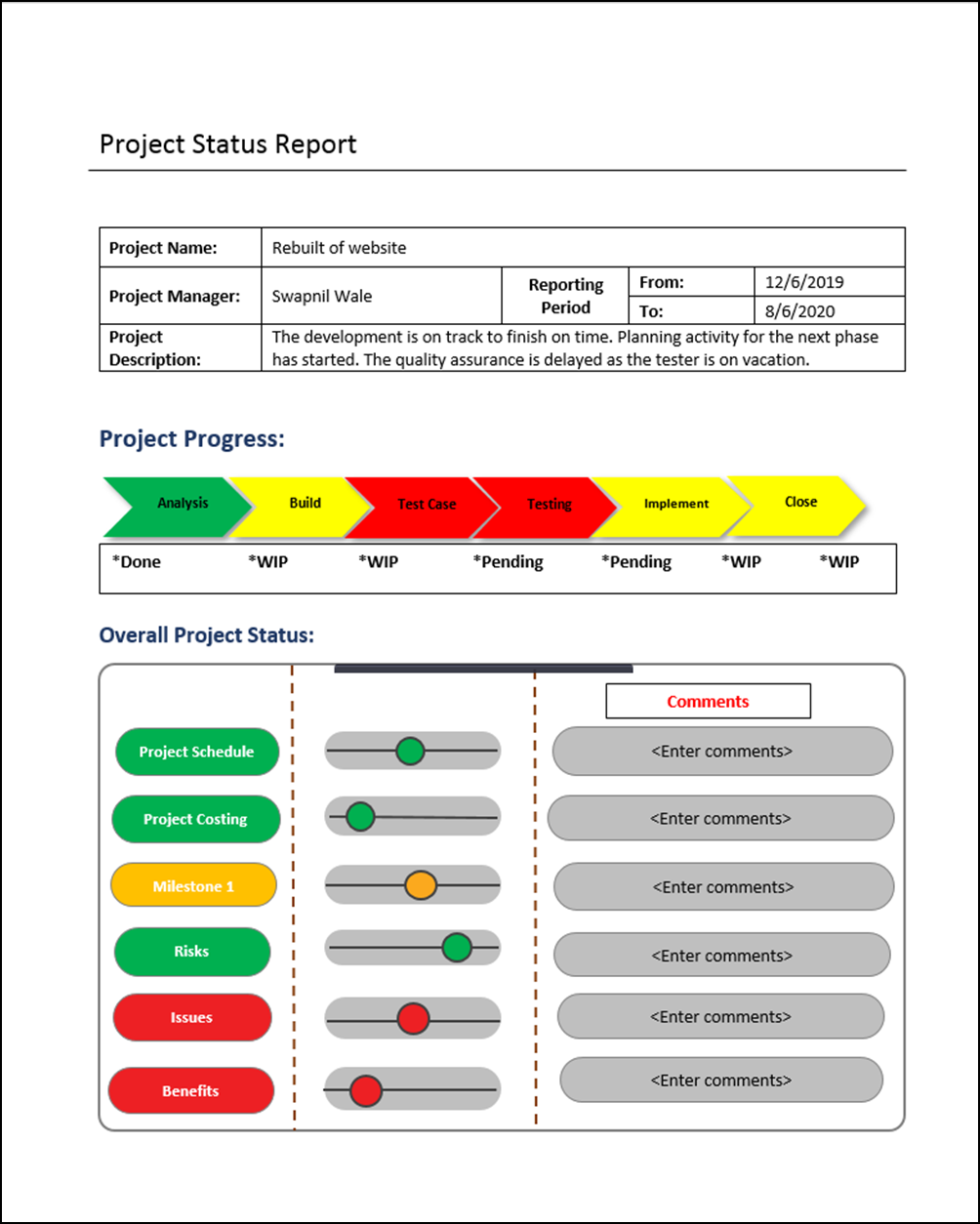 Project Status Report

| Project Name: | Rebuilt of website | | | |
|---|---|---|---|---|
| Project Manager: | Swapnil Wale | Reporting Period | From: | 12/6/2019 |
| | | | To: | 8/6/2020 |
| Project Description: | The development is on track to finish on time. Planning activity for the next phase has started. The quality assurance is delayed as the tester is on vacation. | | | |

Project Progress:

Analysis Build Test Case Testing Implement Close

*Done *WIP *WIP *Pending *Pending *WIP *WIP

Overall Project Status:

Comments

Project Schedule <Enter comments>

Project Costing <Enter comments>

Milestone 1 <Enter comments>

Risks <Enter comments>

Issues <Enter comments>

Benefits <Enter comments>